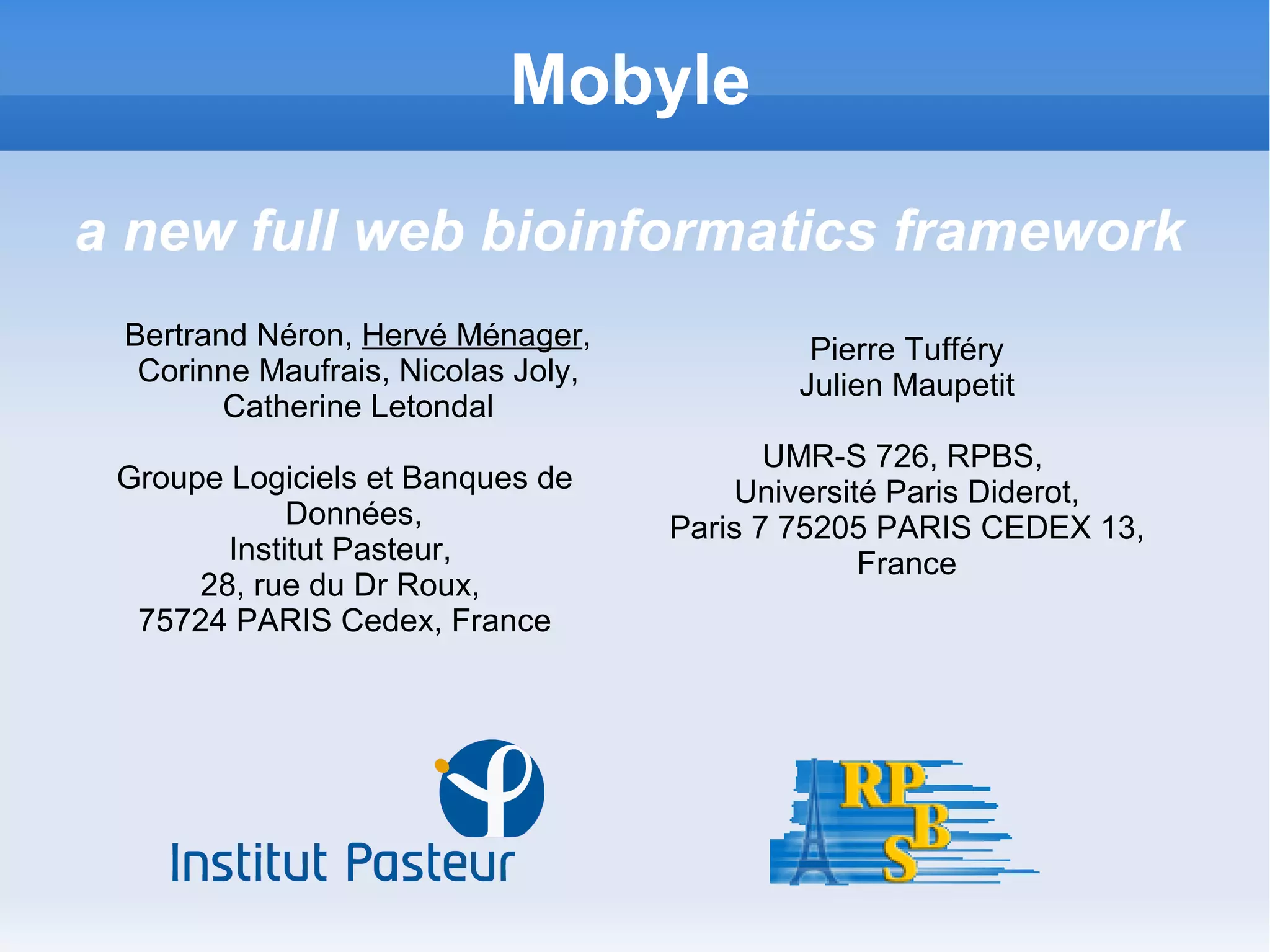 Mobyle

a new full web bioinformatics framework

Bertrand Néron, Hervé Ménager, Corinne Maufrais, Nicolas Joly, Catherine Letondal

Groupe Logiciels et Banques de Données, Institut Pasteur, 28, rue du Dr Roux, 75724 PARIS Cedex, France

Pierre Tufféry
Julien Maupetit

UMR-S 726, RPBS, Université Paris Diderot, Paris 7 75205 PARIS CEDEX 13, France

Institut Pasteur

RPBS